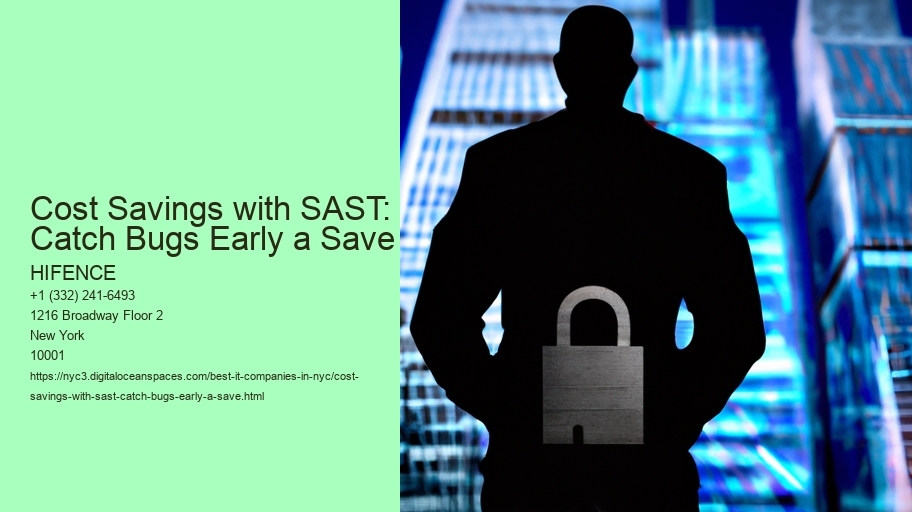 Cost Savings with SAST: Catch Bugs Early a Save

HIFENCE

+1 (332) 241-6493
1216 Broadway Floor 2
New York
10001

https://nyc3.digitaloceanspaces.com/best-it-companies-in-nyc/cost-savings-with-sast-catch-bugs-early-a-save.html